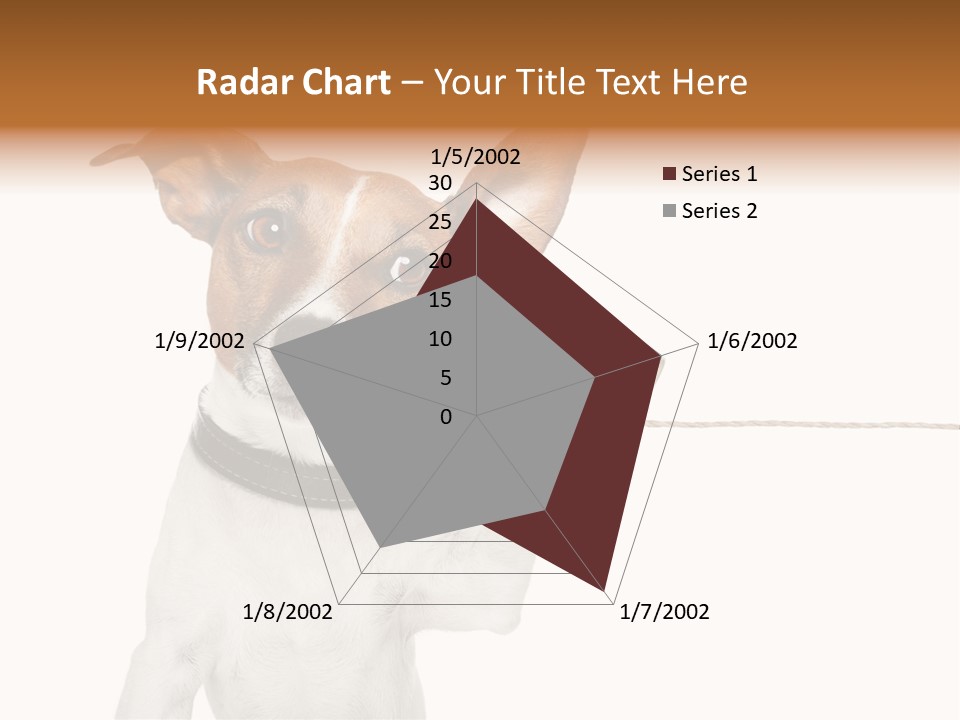 Radar Chart – Your Title Text Here

1/5/2002
30
25
20
15
10
5
0
1/6/2002
1/7/2002
1/8/2002
1/9/2002

Series 1
Series 2